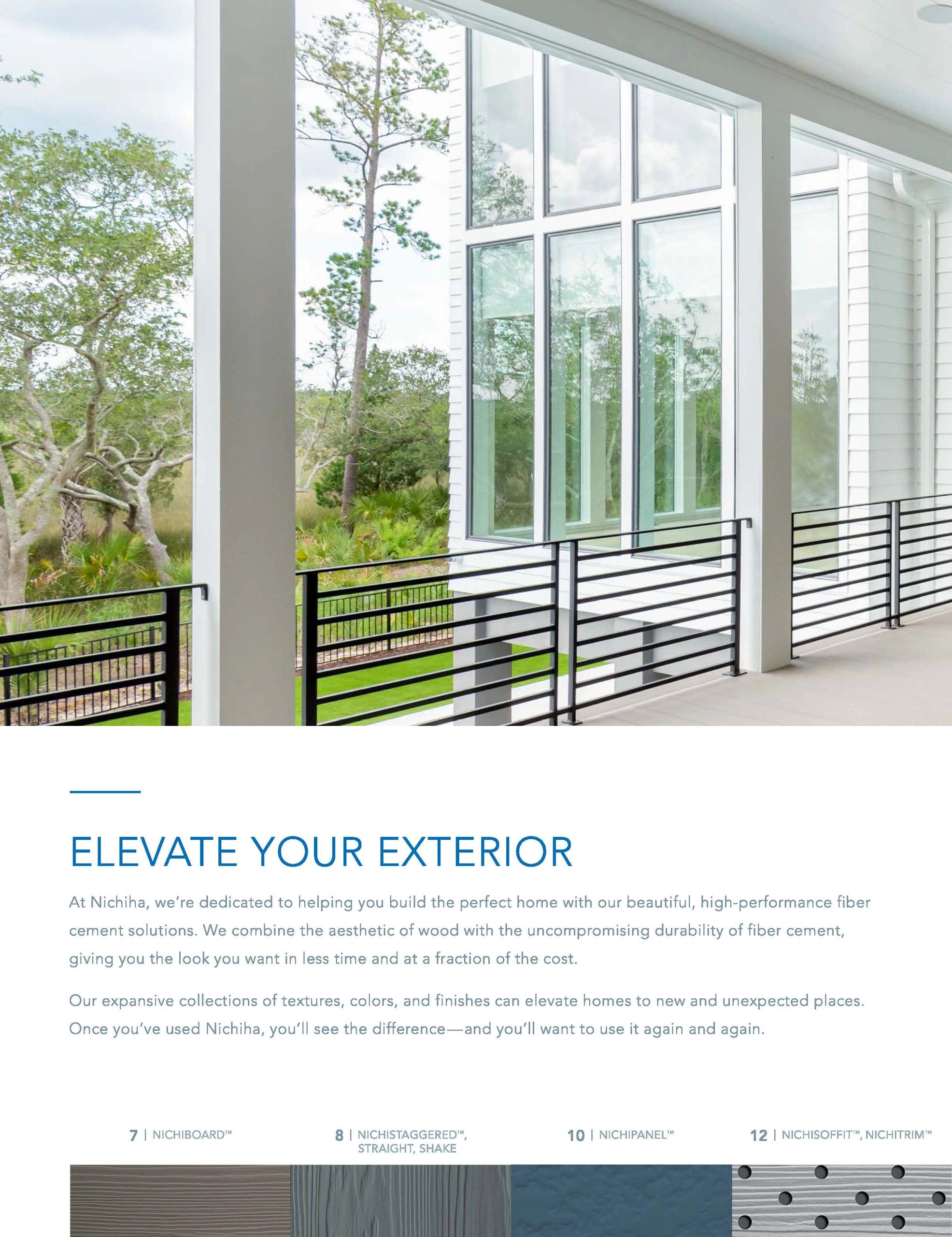 ELEVATE YOUR EXTERIOR

At Nichiha, we're dedicated to helping you build the perfect home with our beautiful, high-performance fiber cement solutions. We combine the aesthetic of wood with the uncompromising durability of fiber cement, giving you the look you want in less time and at a fraction of the cost.

Our expansive collections of textures, colors, and finishes can elevate homes to new and unexpected places. Once you've used Nichiha, you'll see the difference—and you'll want to use it again and again.

7 | NICHIBOARD™

8 | NICHISTAGGERED™, STRAIGHT, SHAKE

10 | NICHIPANEL™

12 | NICHISOFFIT™, NICHITRIM™